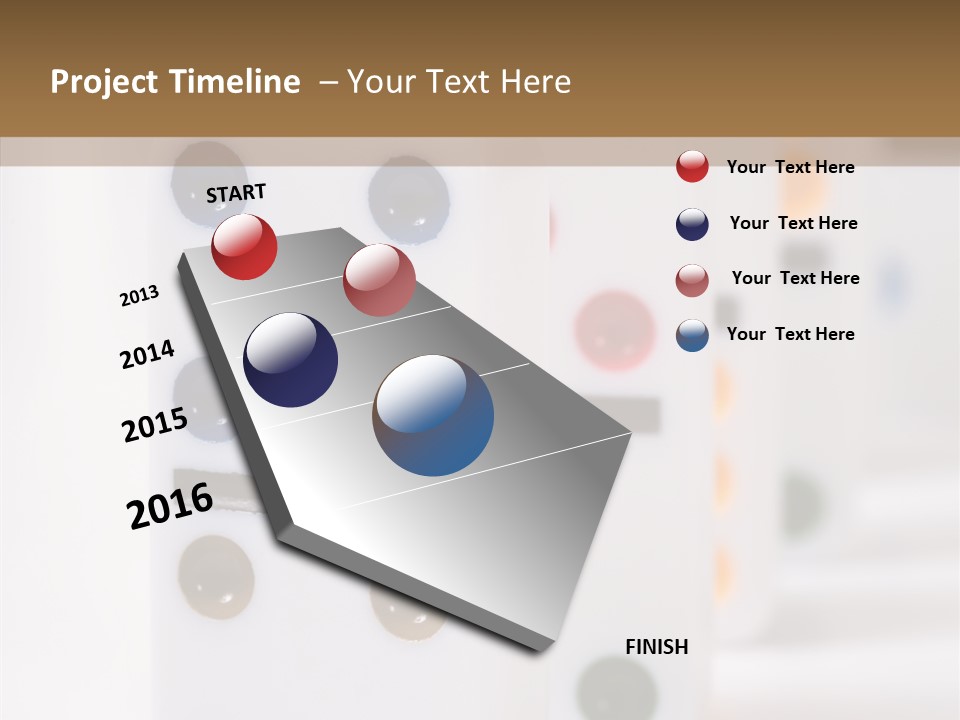 Project Timeline – Your Text Here

START

2013

2014

2015

2016

FINISH

Your Text Here

Your Text Here

Your Text Here

Your Text Here